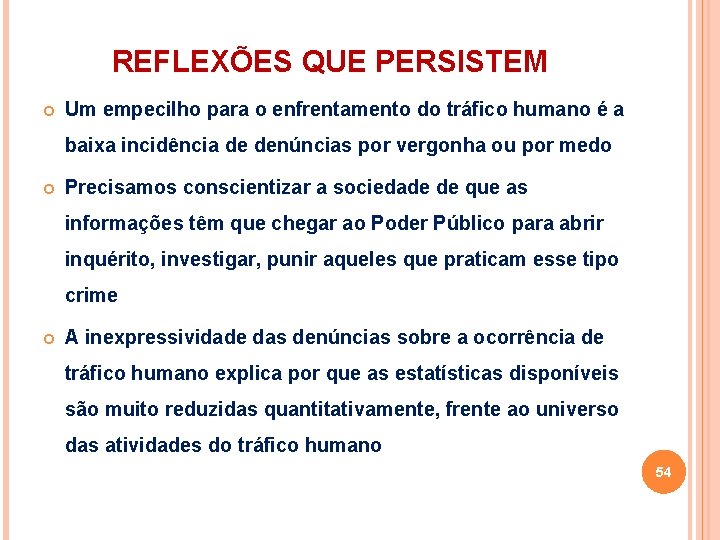 REFLEXÕES QUE PERSISTEM

Um empecilho para o enfrentamento do tráfico humano é a baixa incidência de denúncias por vergonha ou por medo

Precisamos conscientizar a sociedade de que as informações têm que chegar ao Poder Público para abrir inquérito, investigar, punir aqueles que praticam esse tipo crime

A inexpressividade das denúncias sobre a ocorrência de tráfico humano explica por que as estatísticas disponíveis são muito reduzidas quantitativamente, frente ao universo das atividades do tráfico humano

54